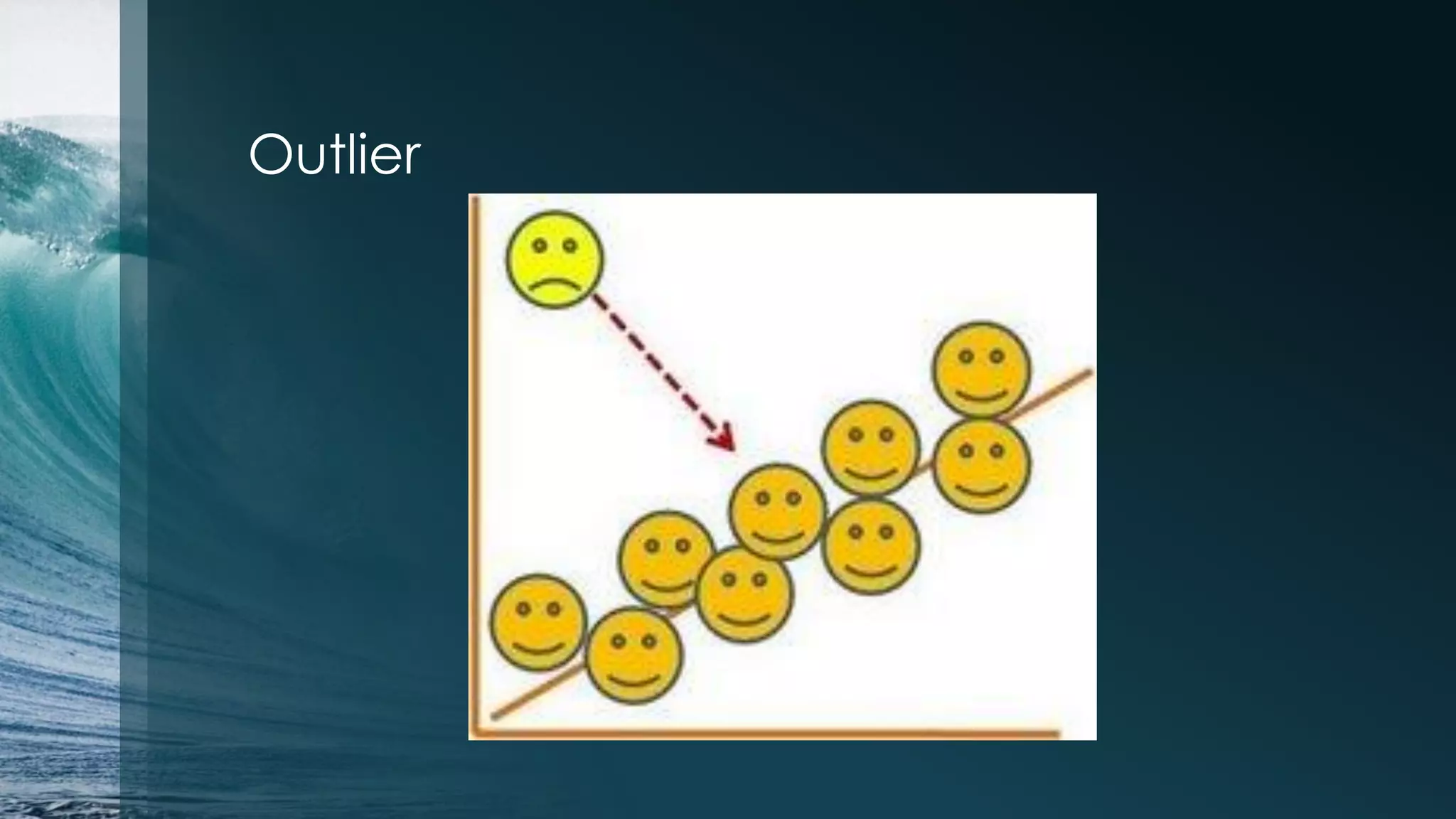 Outlier